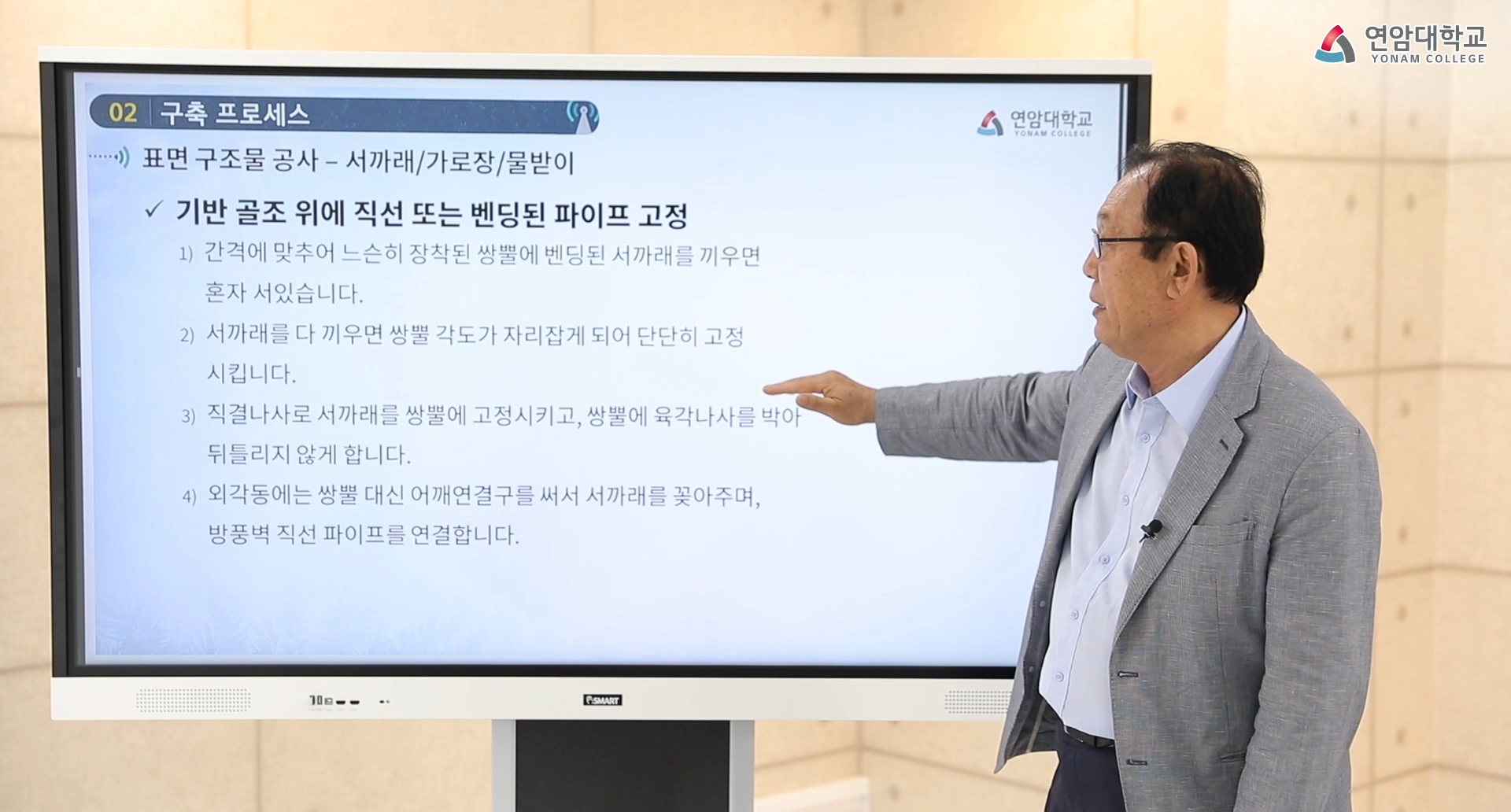 연암대학교
YONAM COLLEGE

02 구축 프로세스

연암대학교
YONAM COLLEGE

표면 구조물 공사 – 서까래/가로장/물받이

✓ 기반 골조 위에 직선 또는 벤딩된 파이프 고정

1) 간격에 맞추어 느슨히 장착된 쌍뿔에 벤딩된 서까래를 끼우면 혼자 서있습니다.

2) 서까래를 다 끼우면 쌍뿔 각도가 자리잡게 되어 단단히 고정 시킵니다.

3) 직결나사로 서까래를 쌍뿔에 고정시키고, 쌍뿔에 육각나사를 박아 뒤틀리지 않게 합니다.

4) 외각동에는 쌍뿔 대신 어깨연결구를 써서 서까래를 꽂아주며, 방풍벽 직선 파이프를 연결합니다.

SMART